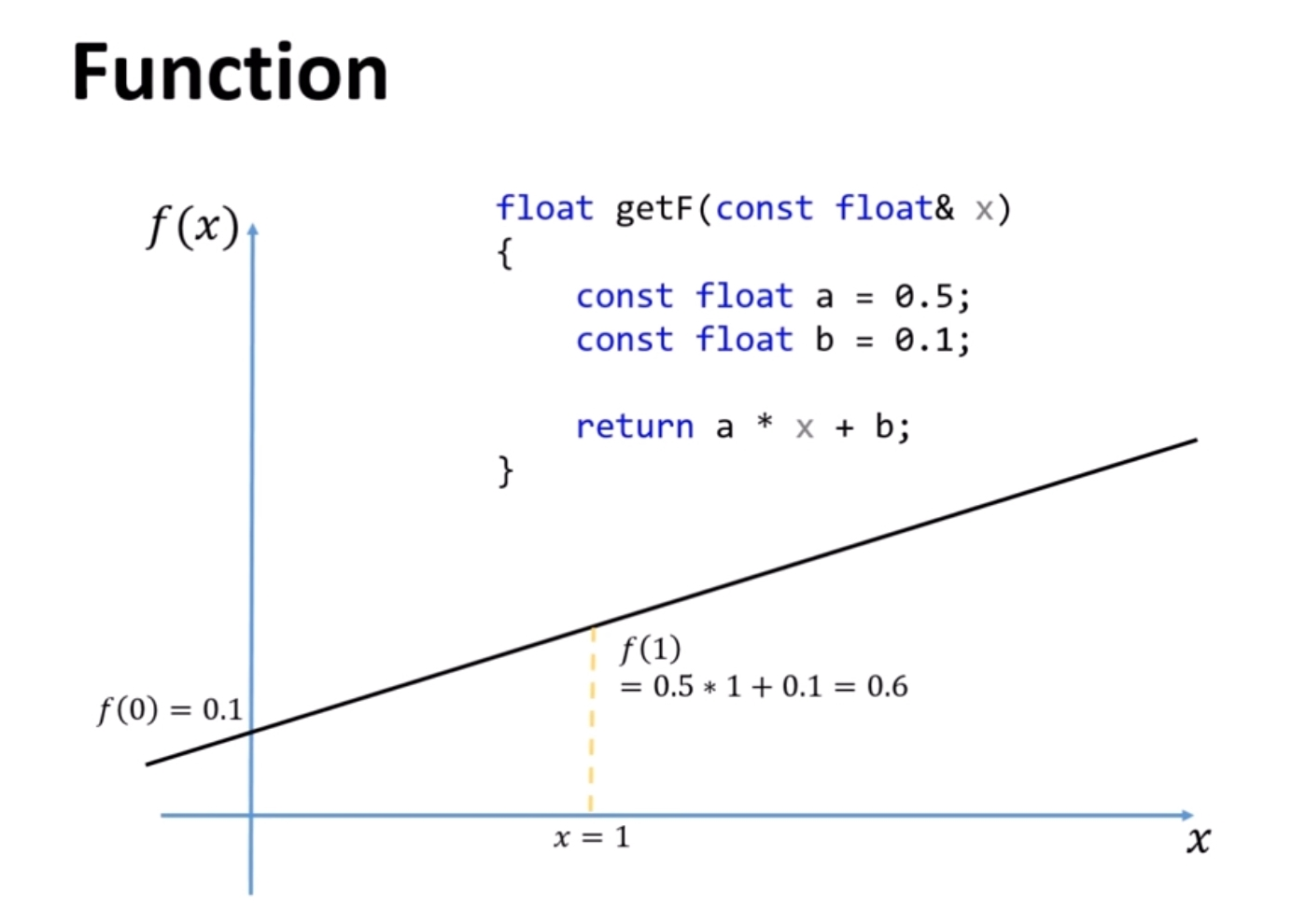 Function

$f(x)$

float getF(const float& x)
{
    const float a = 0.5;
    const float b = 0.1;

    return a * x + b;
}

$f(1)$
$= 0.5 * 1 + 0.1 = 0.6$

$f(0) = 0.1$

$x = 1$

$x$